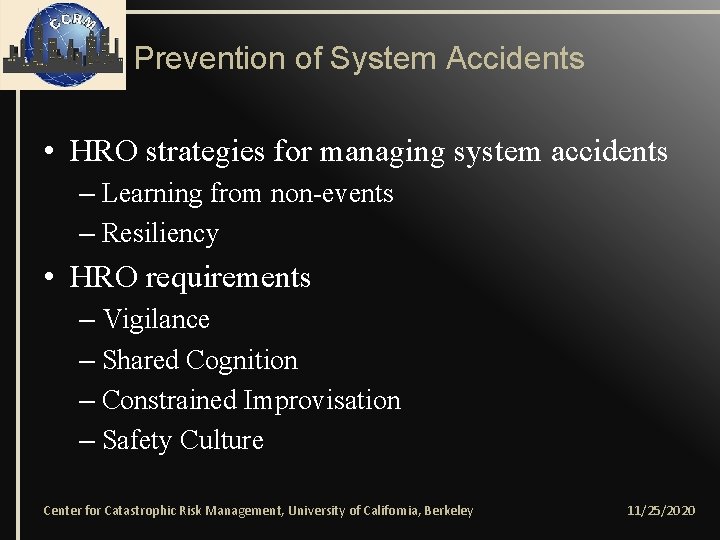 CCRM

Prevention of System Accidents

• HRO strategies for managing system accidents
– Learning from non-events
– Resiliency

• HRO requirements
– Vigilance
– Shared Cognition
– Constrained Improvisation
– Safety Culture

Center for Catastrophic Risk Management, University of California, Berkeley

11/25/2020